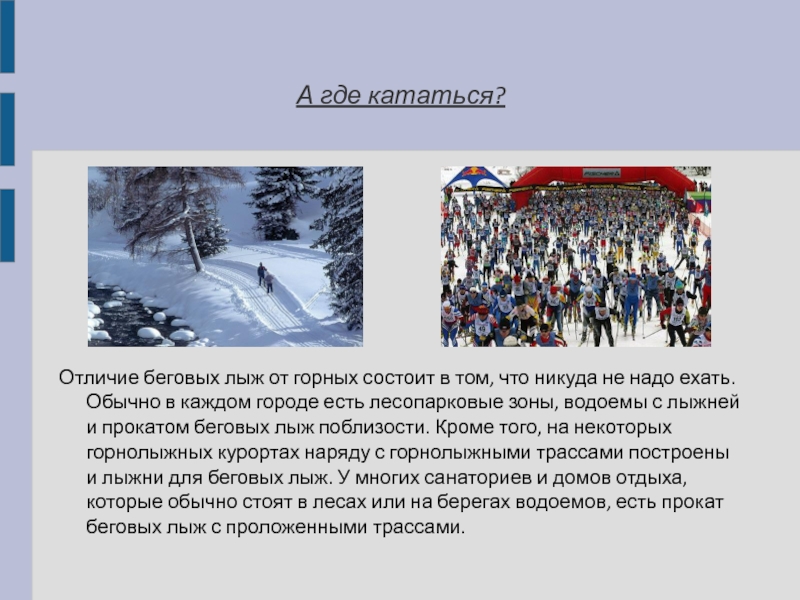 А где кататься?

FISCHER

Отличие беговых лыж от горных состоит в том, что никуда не надо ехать. Обычно в каждом городе есть лесопарковые зоны, водоемы с лыжней и прокатом беговых лыж поблизости. Кроме того, на некоторых горнолыжных курортах наряду с горнолыжными трассами построены и лыжни для беговых лыж. У многих санаториев и домов отдыха, которые обычно стоят в лесах или на берегах водоемов, есть прокат беговых лыж с проложенными трассами.